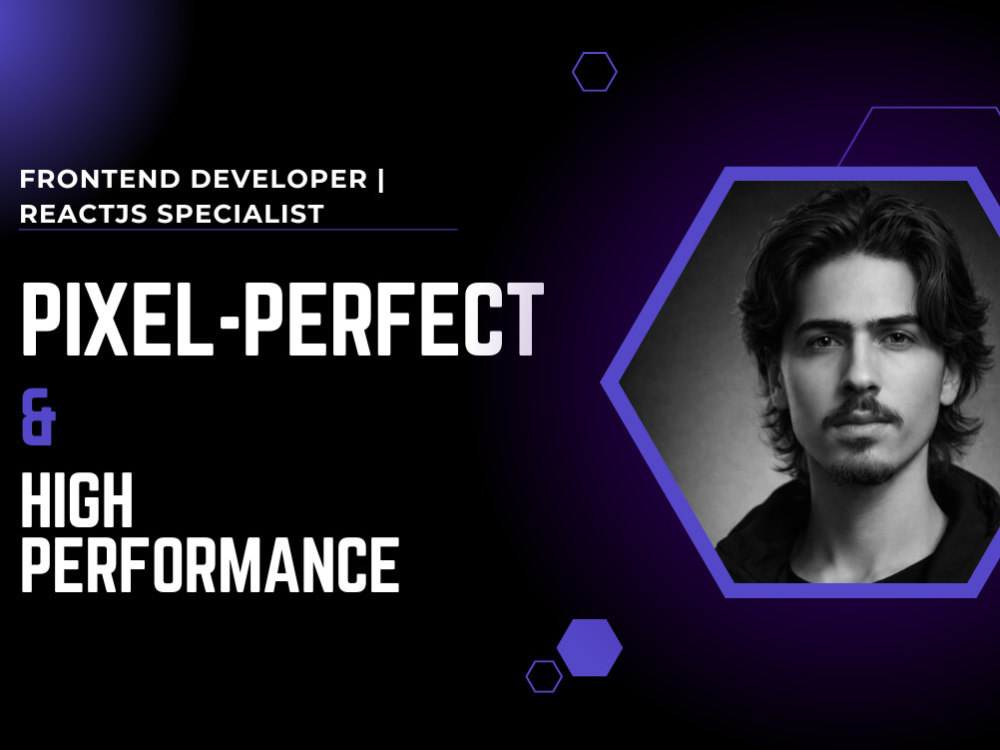 FRONTEND DEVELOPER | REACTJS SPECIALIST

PIXEL-PERFECT
&
HIGH PERFORMANCE